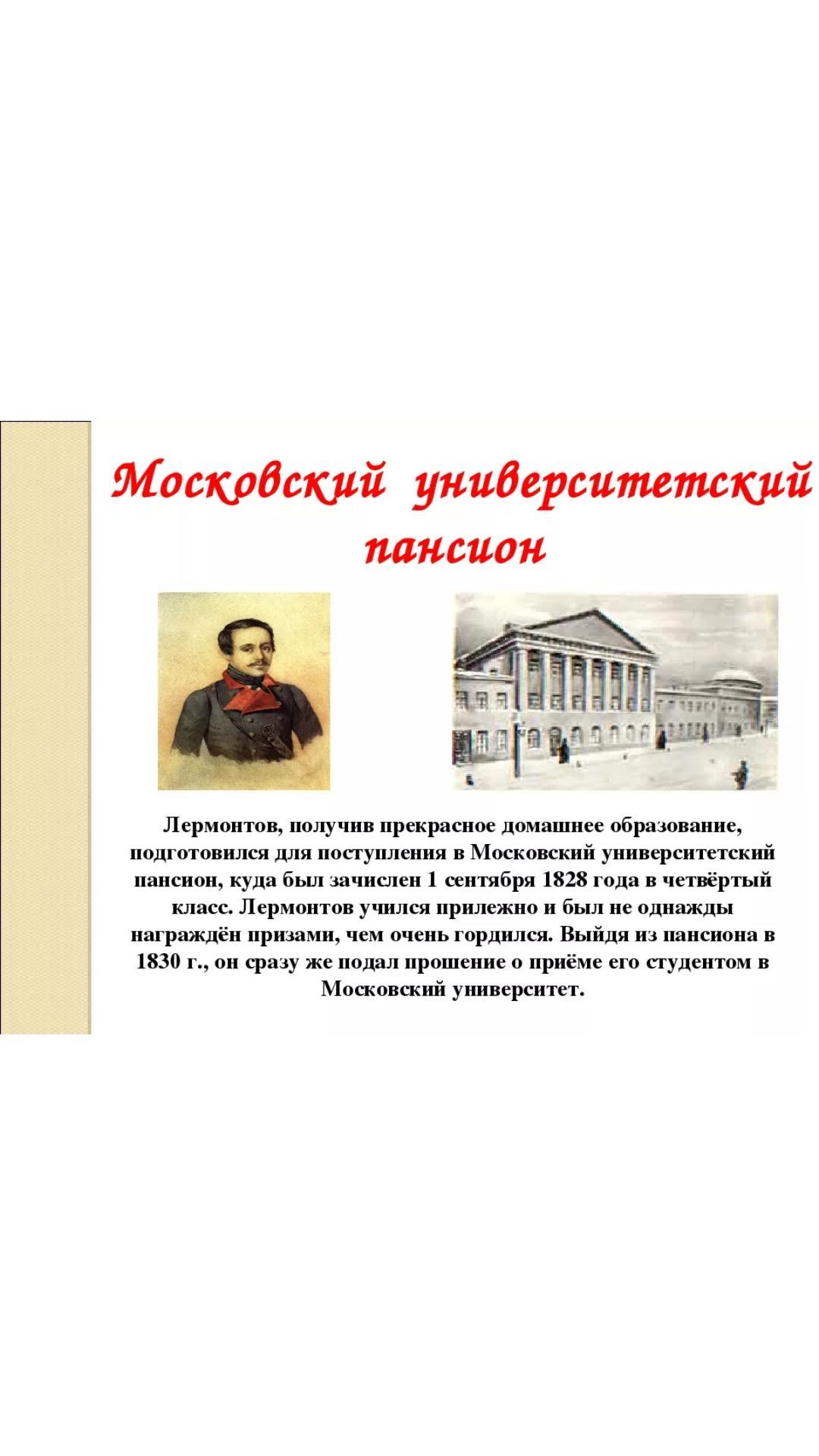 Московский университетский пансион

Лермонтов, получив прекрасное домашнее образование, подготовился для поступления в Московский университетский пансион, куда был зачислен 1 сентября 1828 года в четвёртый класс. Лермонтов учился прилежно и был не однажды награждён призами, чем очень гордился. Выйдя из пансиона в 1830 г., он сразу же подал прошение о приёме его студентом в Московский университет.